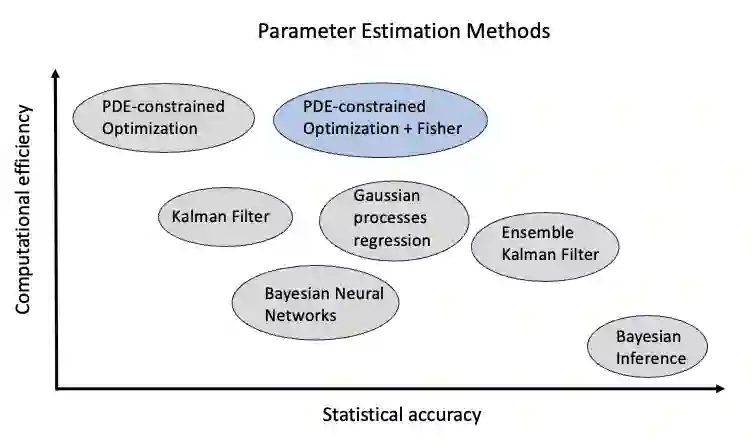 Parameter Estimation Methods

Computational efficiency

PDE-constrained Optimization

PDE-constrained Optimization + Fisher

Kalman Filter

Gaussian processes regression

Ensemble Kalman Filter

Bayesian Neural Networks

Bayesian Inference

Statistical accuracy